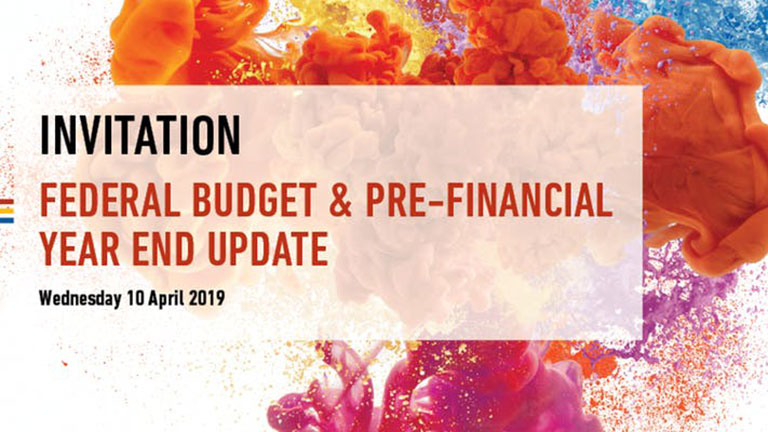 INVITATION

FEDERAL BUDGET & PRE-FINANCIAL YEAR END UPDATE

Wednesday 10 April 2019